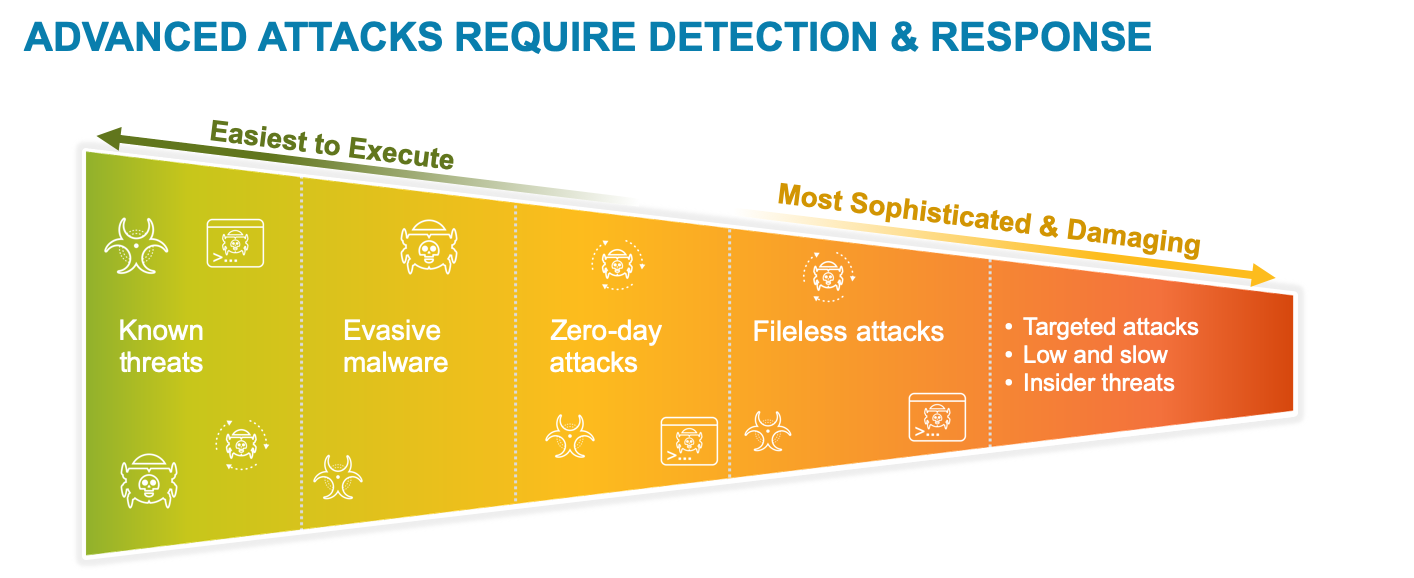 ADVANCED ATTACKS REQUIRE DETECTION & RESPONSE

Easiest to Execute

Most Sophisticated & Damaging

Known threats

Evasive malware

Zero-day attacks

Fileless attacks

• Targeted attacks
• Low and slow
• Insider threats